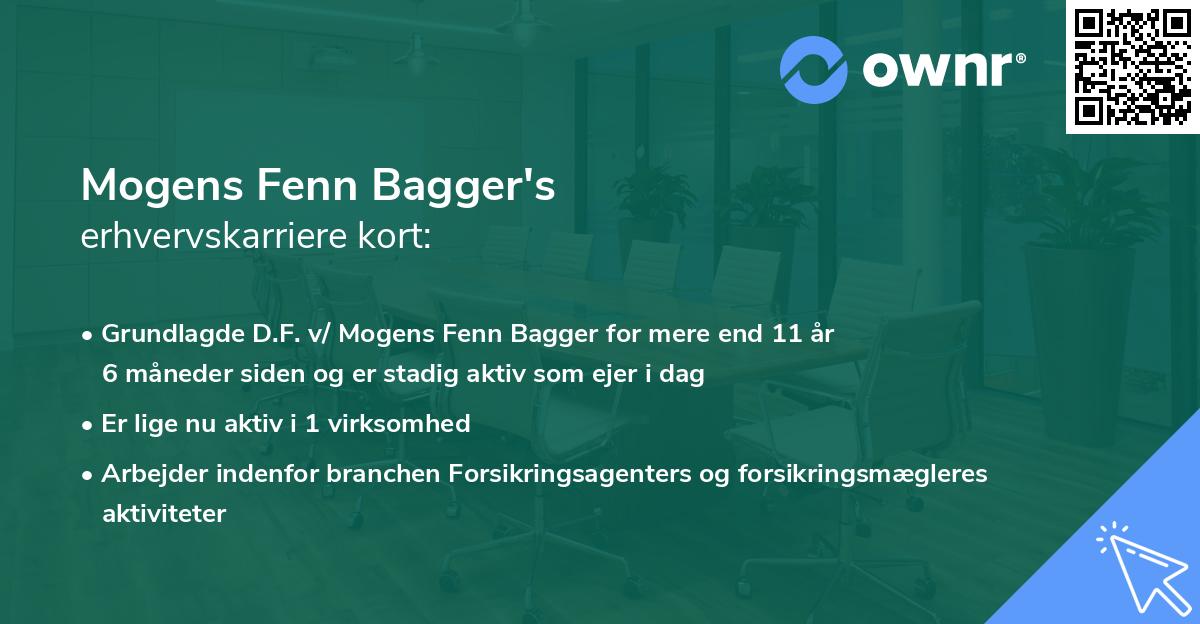 ownr®

Mogens Fenn Bagger's
erhvervskarriere kort:

• Grundlagde D.F. v/ Mogens Fenn Bagger for mere end 11 år 6 måneder siden og er stadig aktiv som ejer i dag

• Er lige nu aktiv i 1 virksomhed

• Arbejder indenfor branchen Forsikringsagenters og forsikringsmægleres aktiviteter